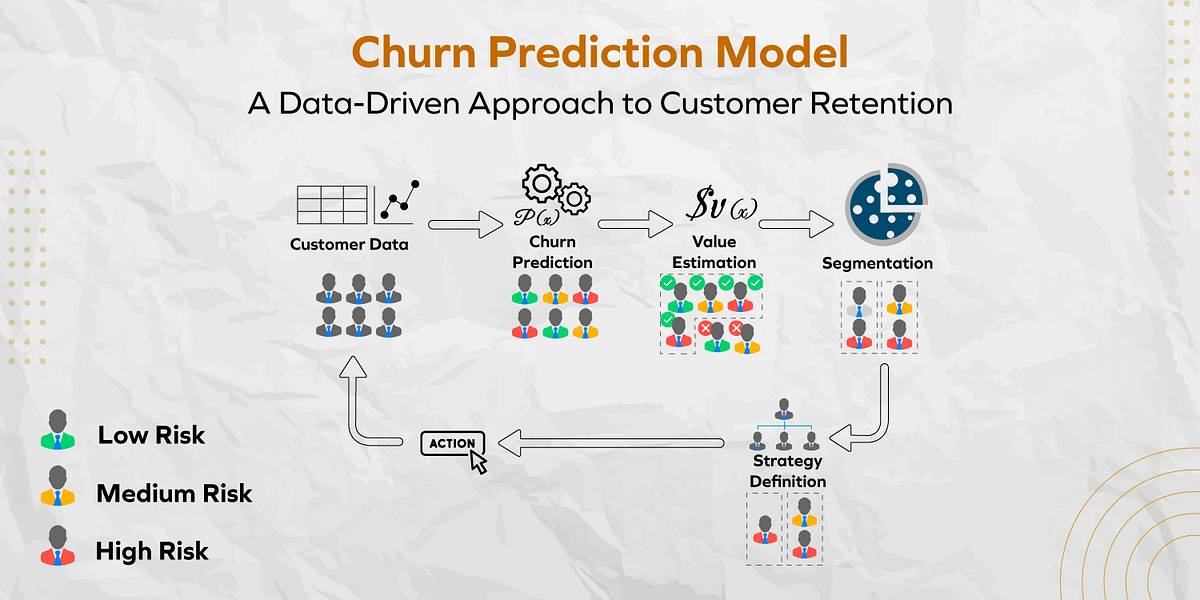 Churn Prediction Model

A Data-Driven Approach to Customer Retention

Customer Data

$\mathcal{P}(x)$

Churn Prediction

$\$v(x)$

Value Estimation

Segmentation

Strategy Definition

ACTION

Low Risk

Medium Risk

High Risk